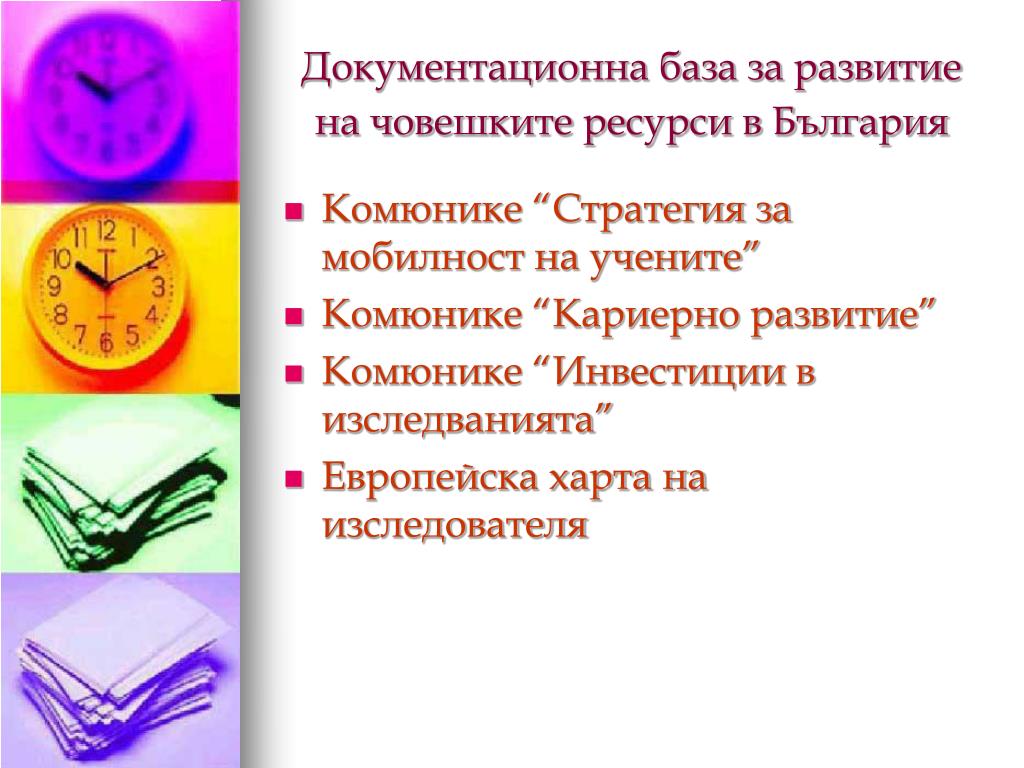 Документационна база за развитие на човешките ресурси в България

- Комюнике “Стратегия за мобилност на учените”
- Комюнике “Кариерно развитие”
- Комюнике “Инвестиции в изследванията”
- Европейска харта на изследователя